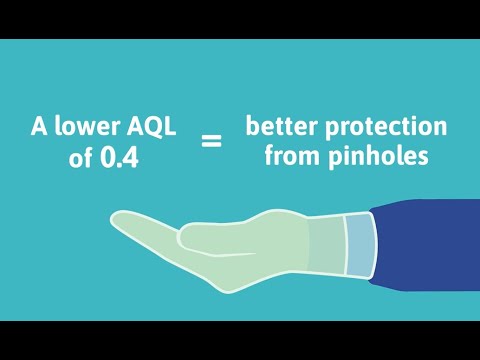 A lower AQL of 0.4 = better protection from pinholes